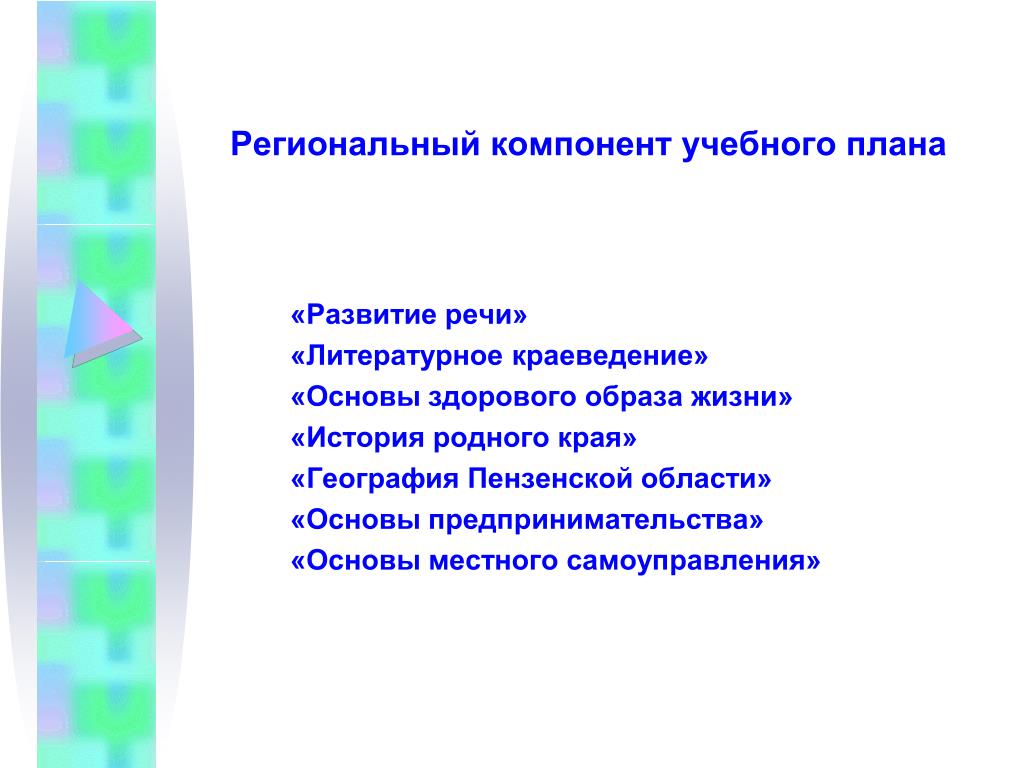 Региональный компонент учебного плана

«Развитие речи»
«Литературное краеведение»
«Основы здорового образа жизни»
«История родного края»
«География Пензенской области»
«Основы предпринимательства»
«Основы местного самоуправления»